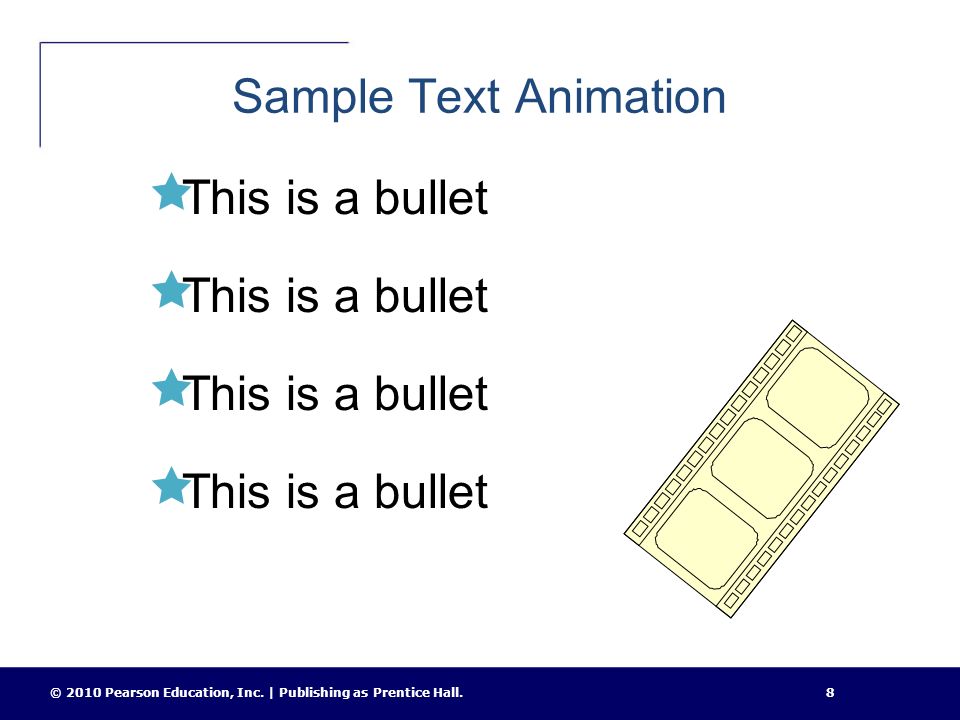 Sample Text Animation

This is a bullet

This is a bullet

This is a bullet

This is a bullet

© 2010 Pearson Education, Inc. | Publishing as Prentice Hall.

8